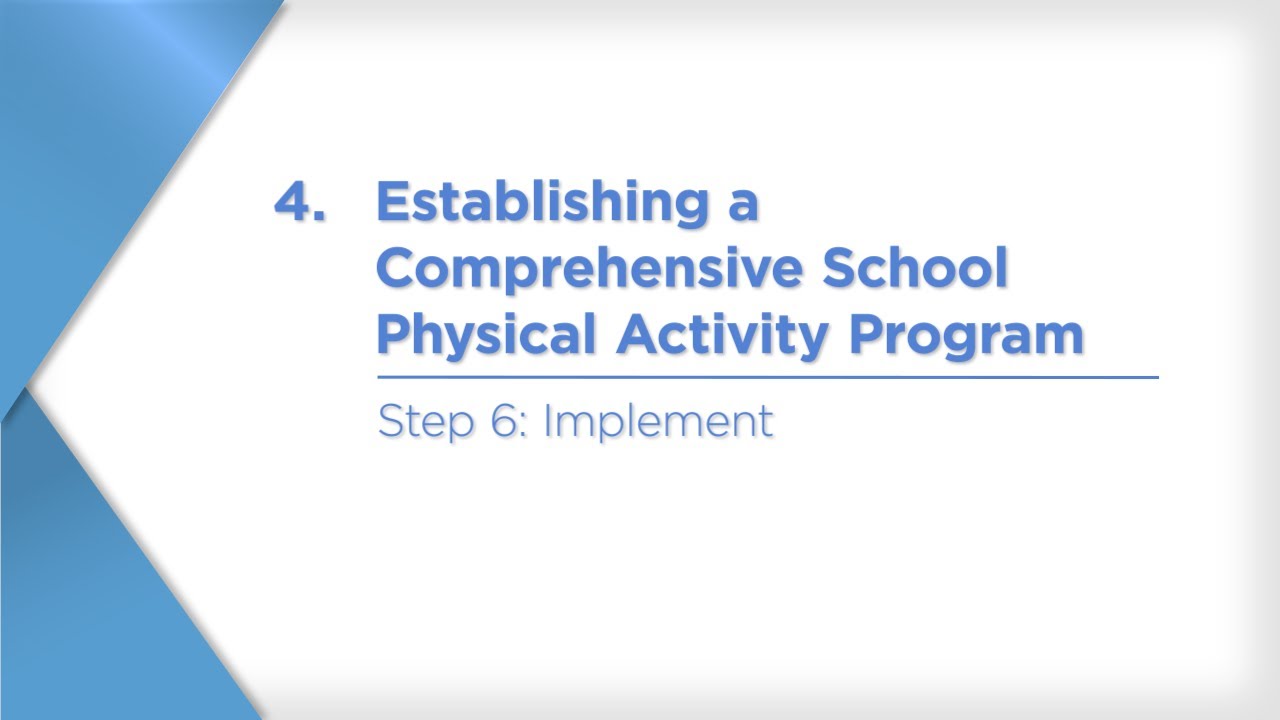 4. Establishing a Comprehensive School Physical Activity Program

Step 6: Implement